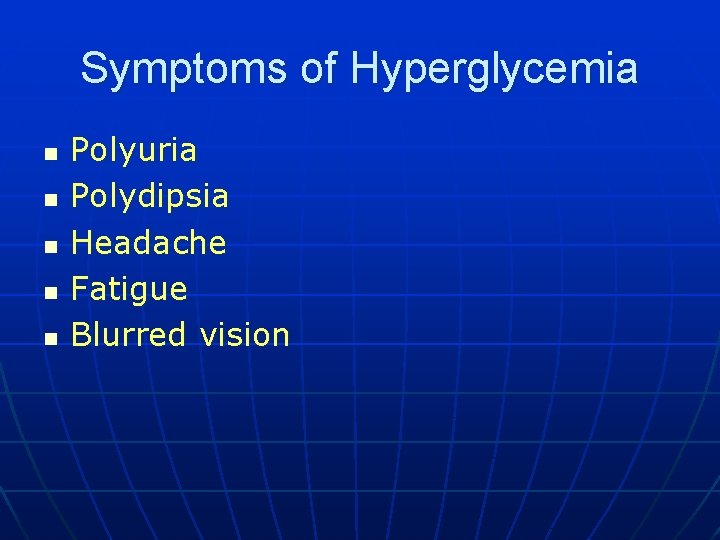 Symptoms of Hyperglycemia

- Polyuria
- Polydipsia
- Headache
- Fatigue
- Blurred vision